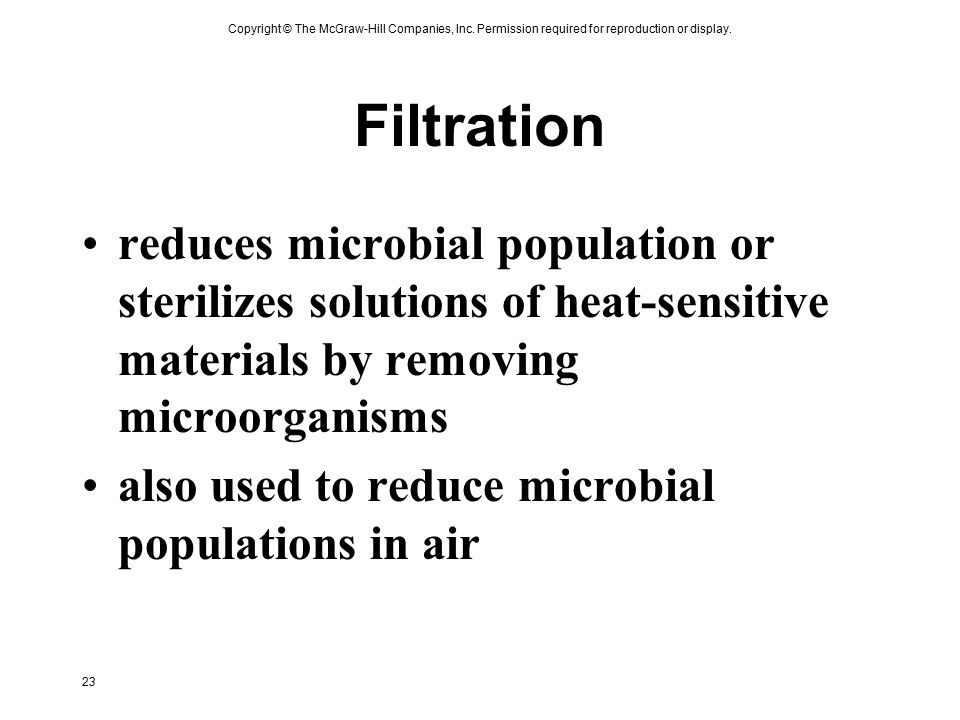 Copyright © The McGraw-Hill Companies, Inc. Permission required for reproduction or display.

Filtration

• reduces microbial population or sterilizes solutions of heat-sensitive materials by removing microorganisms
• also used to reduce microbial populations in air

23